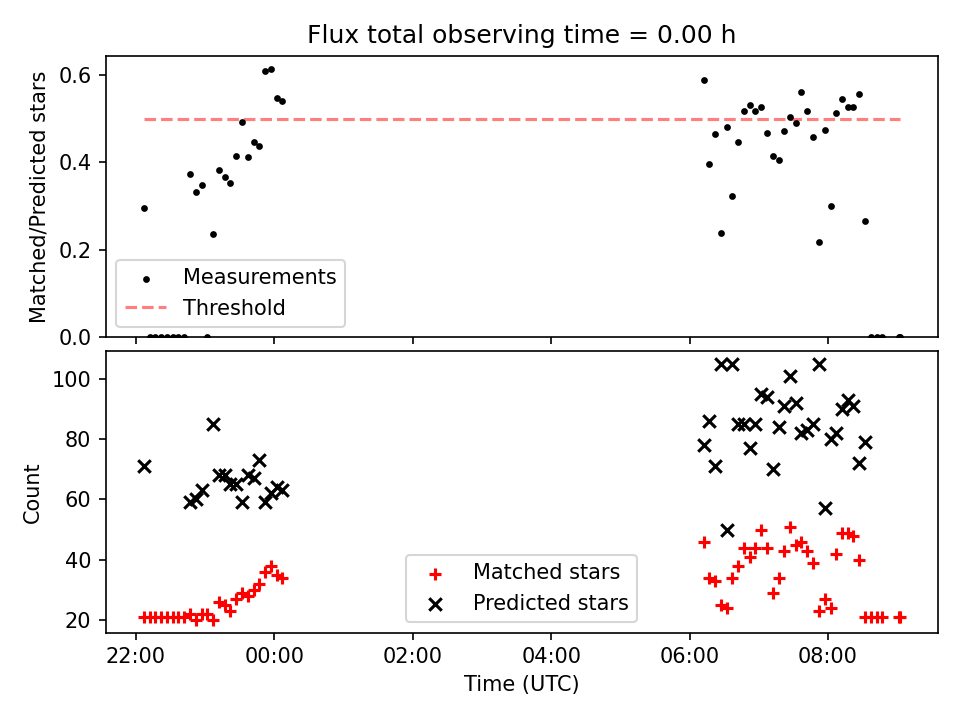 Flux total observing time = 0.00 h

Matched/Predicted stars

0.6
0.4
0.2
0.0

Measurements
Threshold

Count

100
80
60
40
20

Matched stars
Predicted stars

22:00
00:00
02:00
04:00
06:00
08:00

Time (UTC)